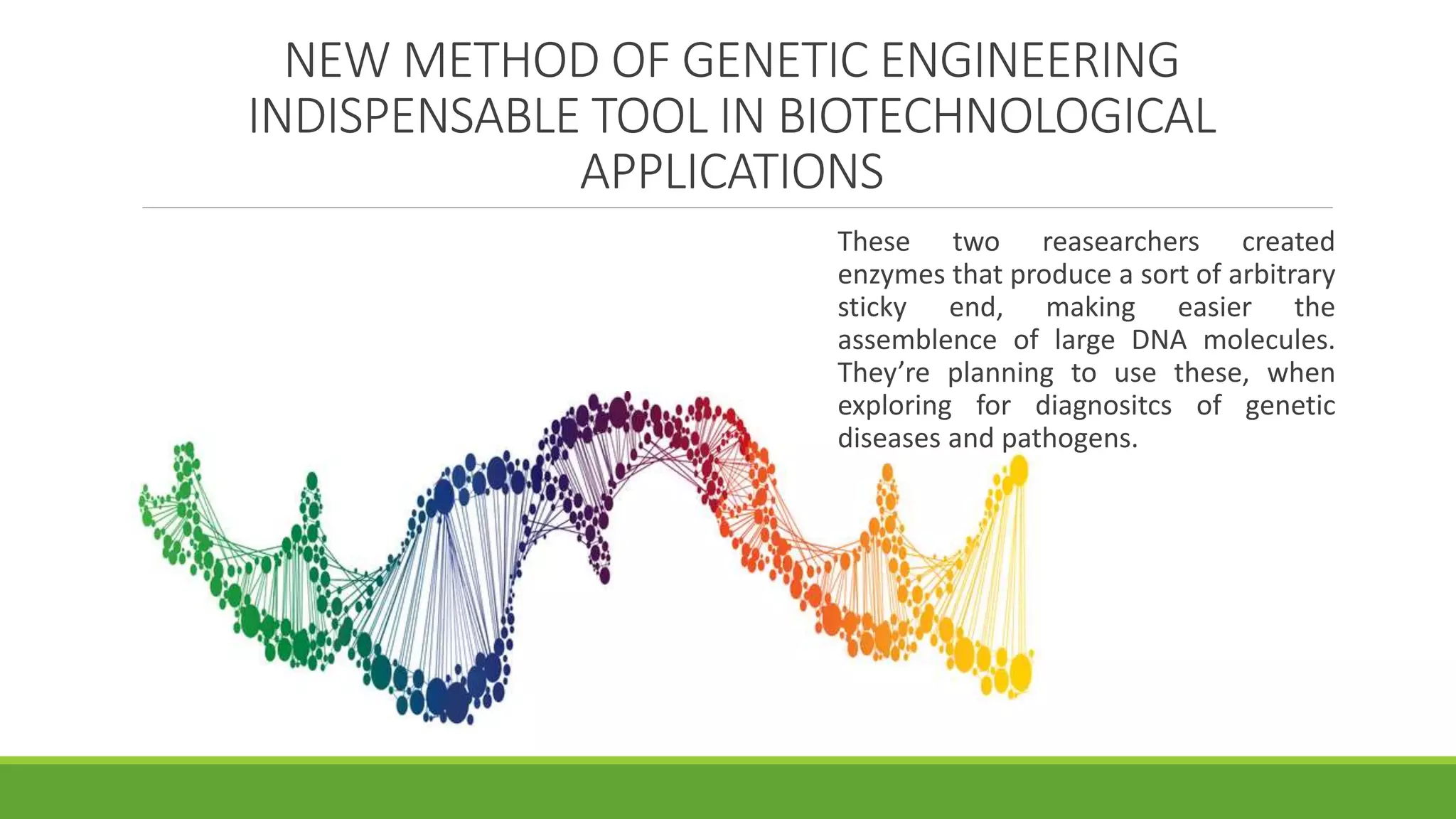 NEW METHOD OF GENETIC ENGINEERING INDISPENSABLE TOOL IN BIOTECHNOLOGICAL APPLICATIONS

These two reasearchers created enzymes that produce a sort of arbitrary sticky end, making easier the assemblence of large DNA molecules. They're planning to use these, when exploring for diagnositcs of genetic diseases and pathogens.